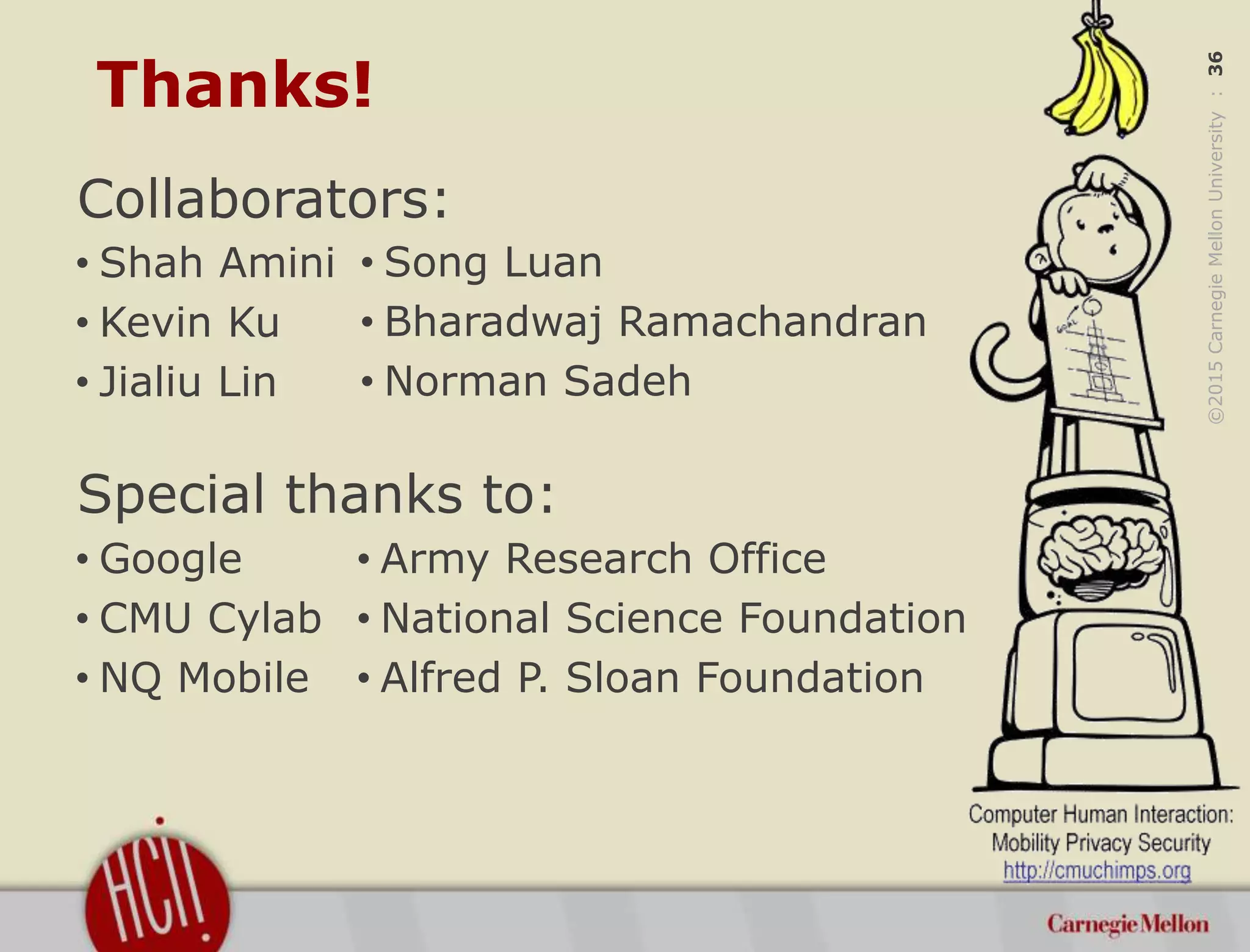 Thanks!

Collaborators:

• Shah Amini
• Kevin Ku
• Jialiu Lin

• Song Luan
• Bharadwaj Ramachandran
• Norman Sadeh

Special thanks to:

• Google
• CMU Cylab
• NQ Mobile

• Army Research Office
• National Science Foundation
• Alfred P. Sloan Foundation

©2015 Carnegie Mellon University : 36

Computer Human Interaction: Mobility Privacy Security
http://cmuchimps.org

HCII

Carnegie Mellon